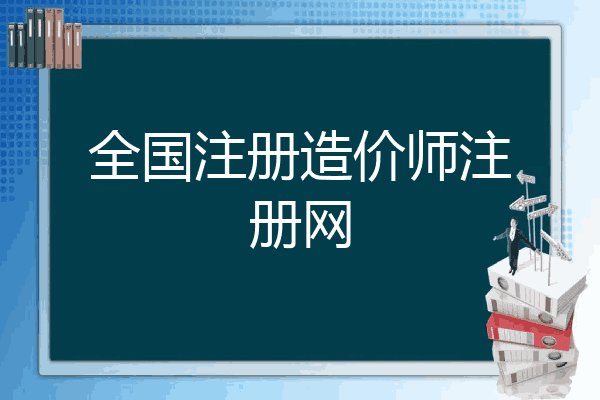 全国注册造价师注册网